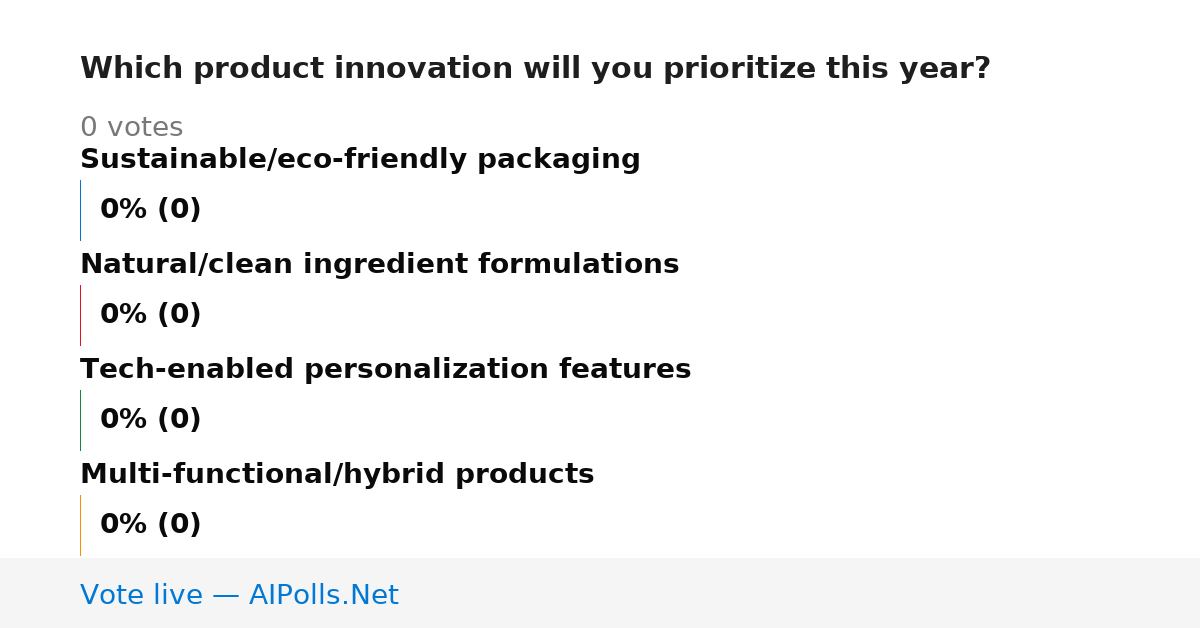 Which product innovation will you prioritize this year?

0 votes

Sustainable/eco-friendly packaging

0% (0)

Natural/clean ingredient formulations

0% (0)

Tech-enabled personalization features

0% (0)

Multi-functional/hybrid products

0% (0)

Vote live — AIPolls.Net